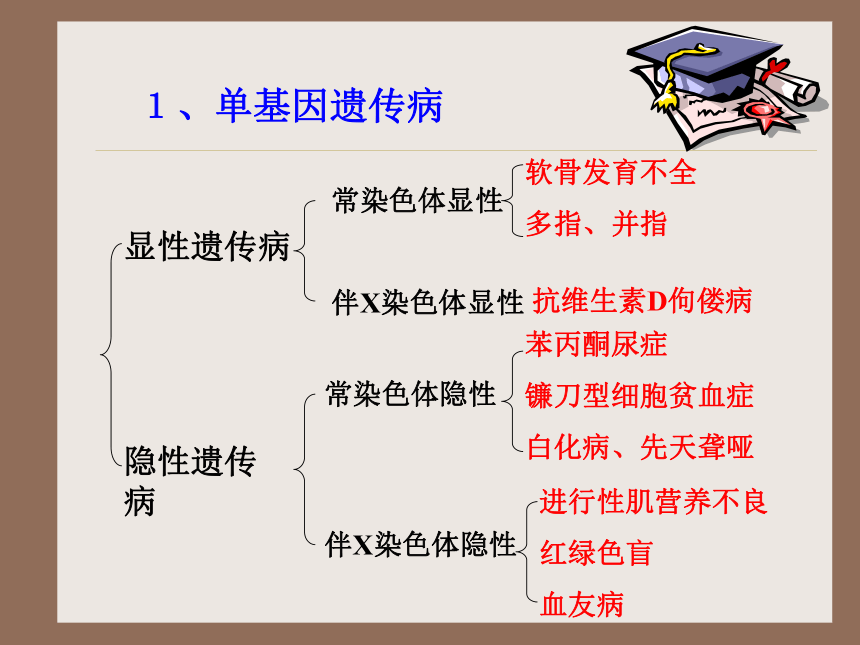 1、单基因遗传病

显性遗传病

常染色体显性

软骨发育不全

多指、并指

伴X染色体显性

抗维生素D佝偻病

隐性遗传病

常染色体隐性

苯丙酮尿症

镰刀型细胞贫血症

白化病、先天聋哑

伴X染色体隐性

进行性肌营养不良

红绿色盲

血友病